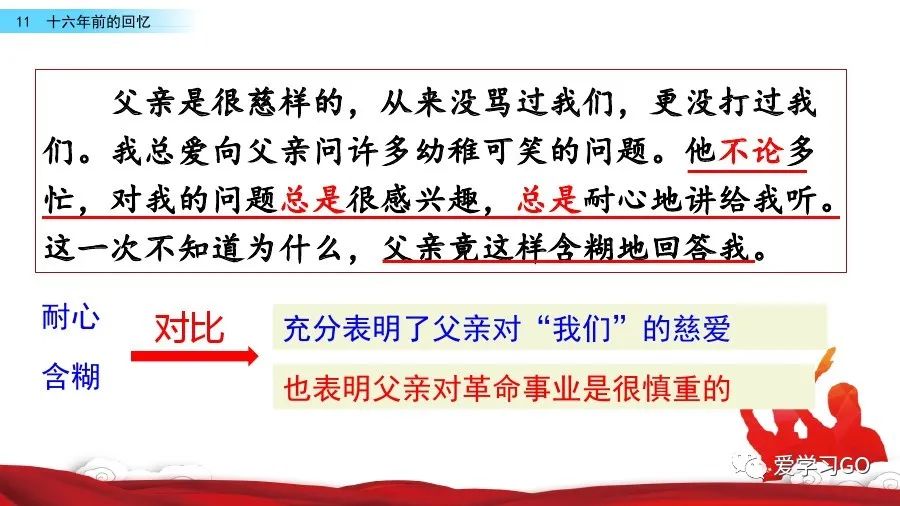 11 十六年前的回忆

父亲是很慈祥的，从来没骂过我们，更没打过我们。我总爱向父亲问许多幼稚可笑的问题。他不论多忙，对我的问题总是很感兴趣，总是耐心地讲给我听。这一次不知道为什么，父亲竟这样含糊地回答我。

耐心

含糊

对比

充分表明了父亲对“我们”的慈爱

也表明父亲对革命事业是很慎重的

爱学习GO